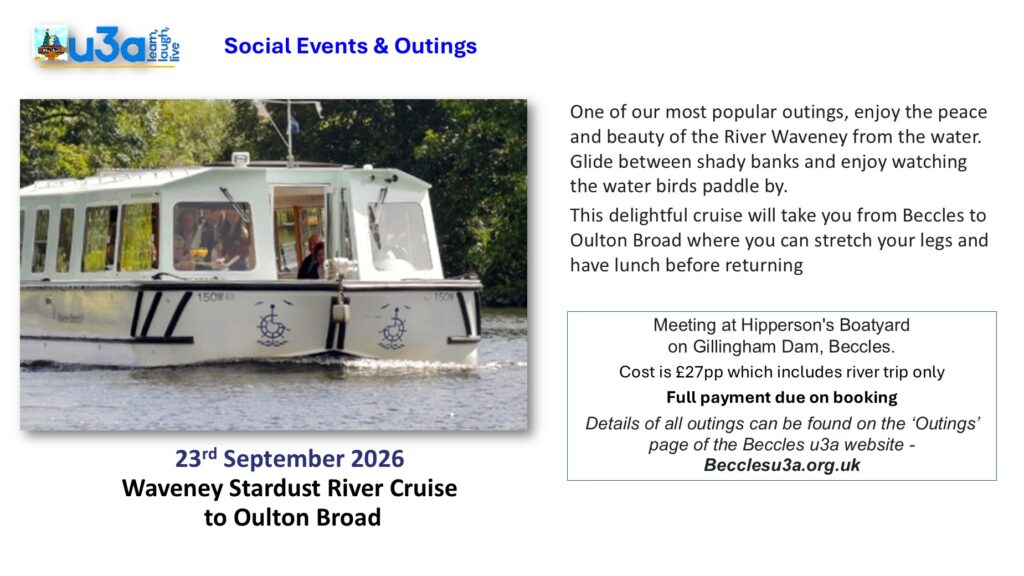 u3a learn, laugh, live

Social Events & Outings

150W

150W

23rd September 2026
Waveney Stardust River Cruise to Oulton Broad

One of our most popular outings, enjoy the peace and beauty of the River Waveney from the water. Glide between shady banks and enjoy watching the water birds paddle by.

This delightful cruise will take you from Beccles to Oulton Broad where you can stretch your legs and have lunch before returning

Meeting at Hipperson's Boatyard on Gillingham Dam, Beccles.

Cost is £27pp which includes river trip only

Full payment due on booking

Details of all outings can be found on the 'Outings' page of the Beccles u3a website - Becclesu3a.org.uk